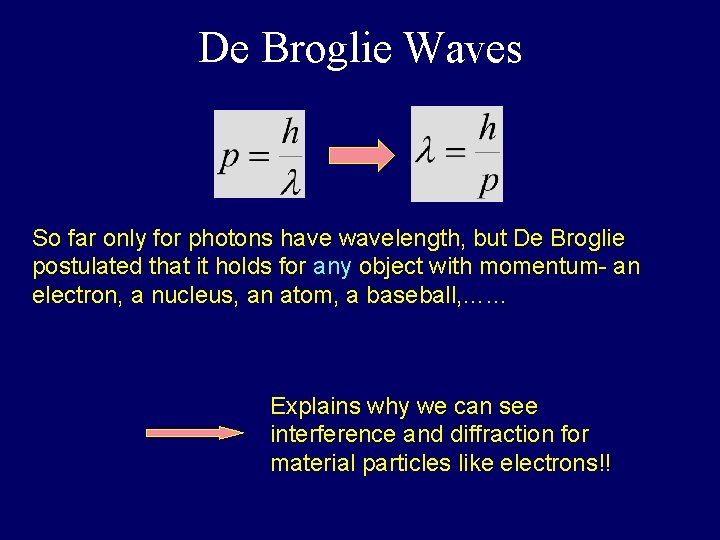 De Broglie Waves

$p = \frac{h}{\lambda}$ $\lambda = \frac{h}{p}$

So far only for photons have wavelength, but De Broglie postulated that it holds for any object with momentum- an electron, a nucleus, an atom, a baseball,……

Explains why we can see interference and diffraction for material particles like electrons!!